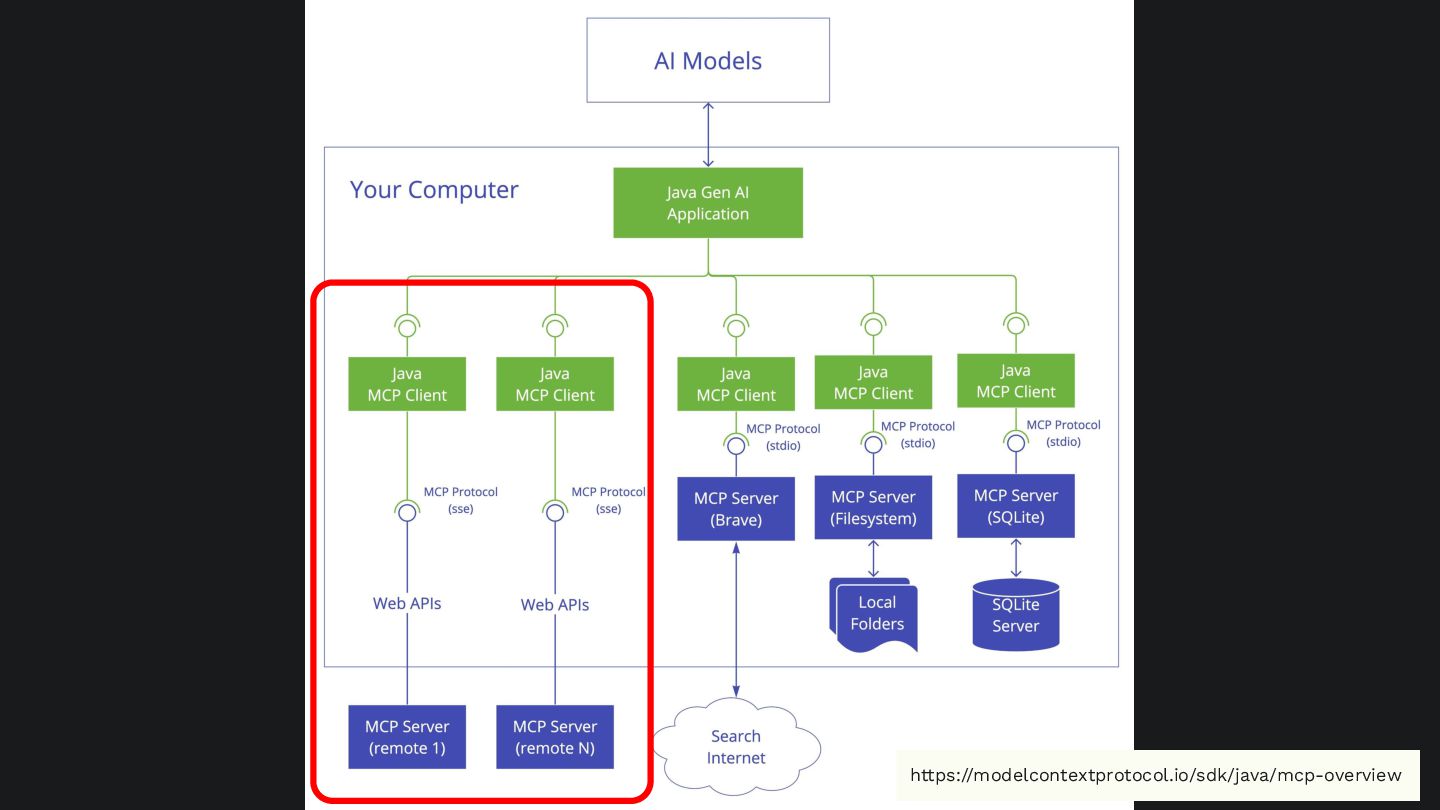 AI Models

Your Computer

Java Gen AI Application

Java MCP Client

Java MCP Client

Java MCP Client

Java MCP Client

Java MCP Client

MCP Protocol (sse)

MCP Protocol (sse)

MCP Protocol (stdio)

MCP Protocol (stdio)

MCP Protocol (stdio)

MCP Server (Brave)

MCP Server (Filesystem)

MCP Server (SQLite)

Web APIs

Web APIs

Local Folders

SQLite Server

MCP Server (remote 1)

MCP Server (remote N)

Search Internet

https://modelcontextprotocol.io/sdk/java/mcp-overview